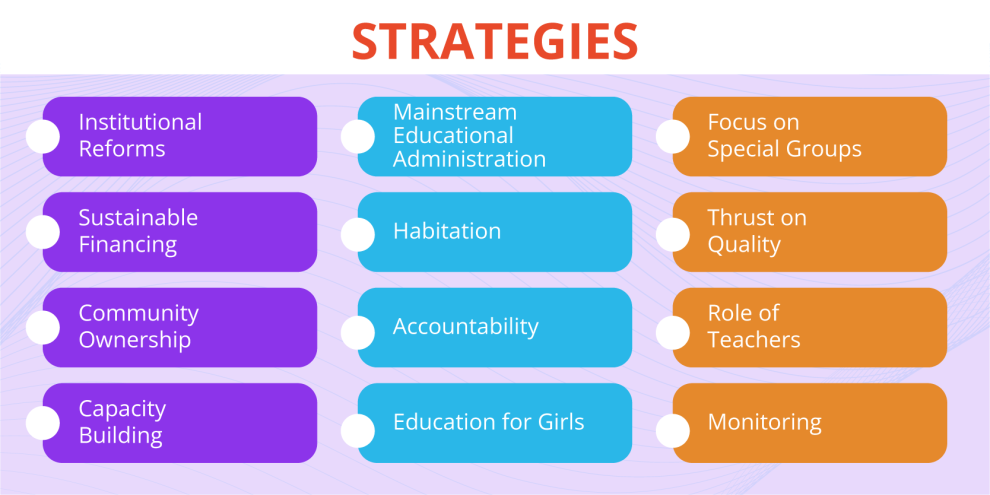 STRATEGIES

Institutional Reforms

Sustainable Financing

Community Ownership

Capacity Building

Mainstream Educational Administration

Habitation

Accountability

Education for Girls

Focus on Special Groups

Thrust on Quality

Role of Teachers

Monitoring